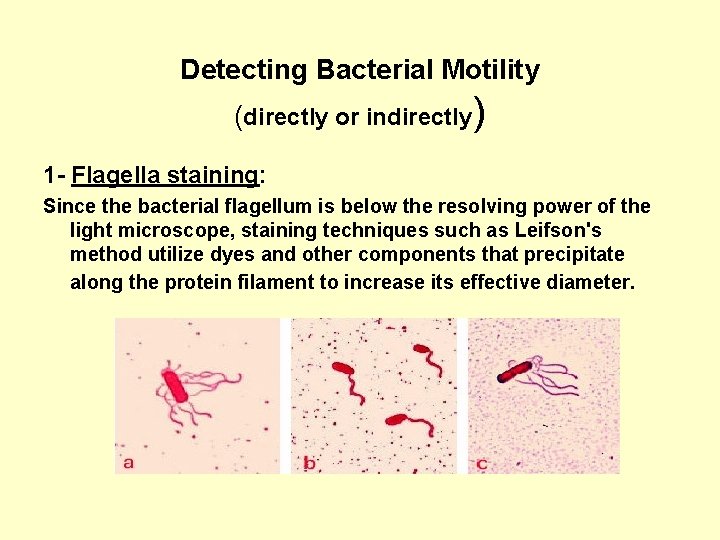 Detecting Bacterial Motility

(directly or indirectly)

1- Flagella staining:

Since the bacterial flagellum is below the resolving power of the light microscope, staining techniques such as Leifson's method utilize dyes and other components that precipitate along the protein filament to increase its effective diameter.

a

b

c